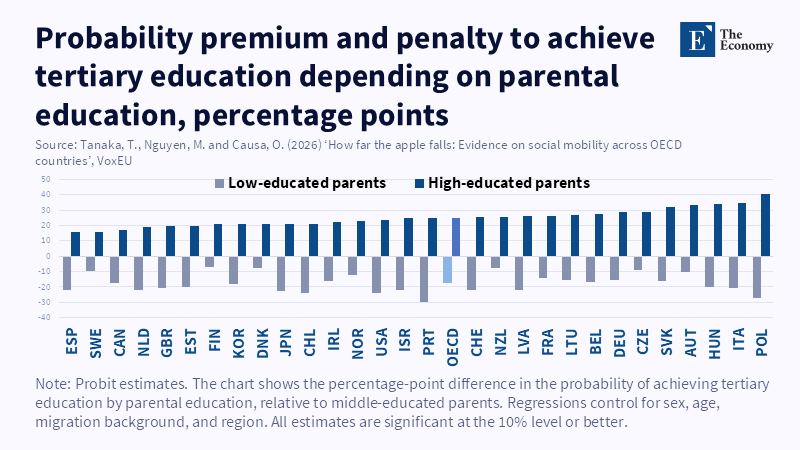 Probability premium and penalty to achieve tertiary education depending on parental education, percentage points

E The Economy

Source: Tanaka, T., Nguyen, M. and Causa, O. (2026) ‘How far the apple falls: Evidence on social mobility across OECD countries’, VoxEU

Low-educated parents High-educated parents

50
40
30
20
10
0
-10
-20
-30
-40

ESP SWE CAN NLD GBR EST FIN KOR DNK JPN CHL IRL NOR USA ISR PRT OECD CHE NZL LVA FRA LTU BEL DEU CZE SVK AUT HUN ITA POL

Note: Probit estimates. The chart shows the percentage-point difference in the probability of achieving tertiary education by parental education, relative to middle-educated parents. Regressions control for sex, age, migration background, and region. All estimates are significant at the 10% level or better.